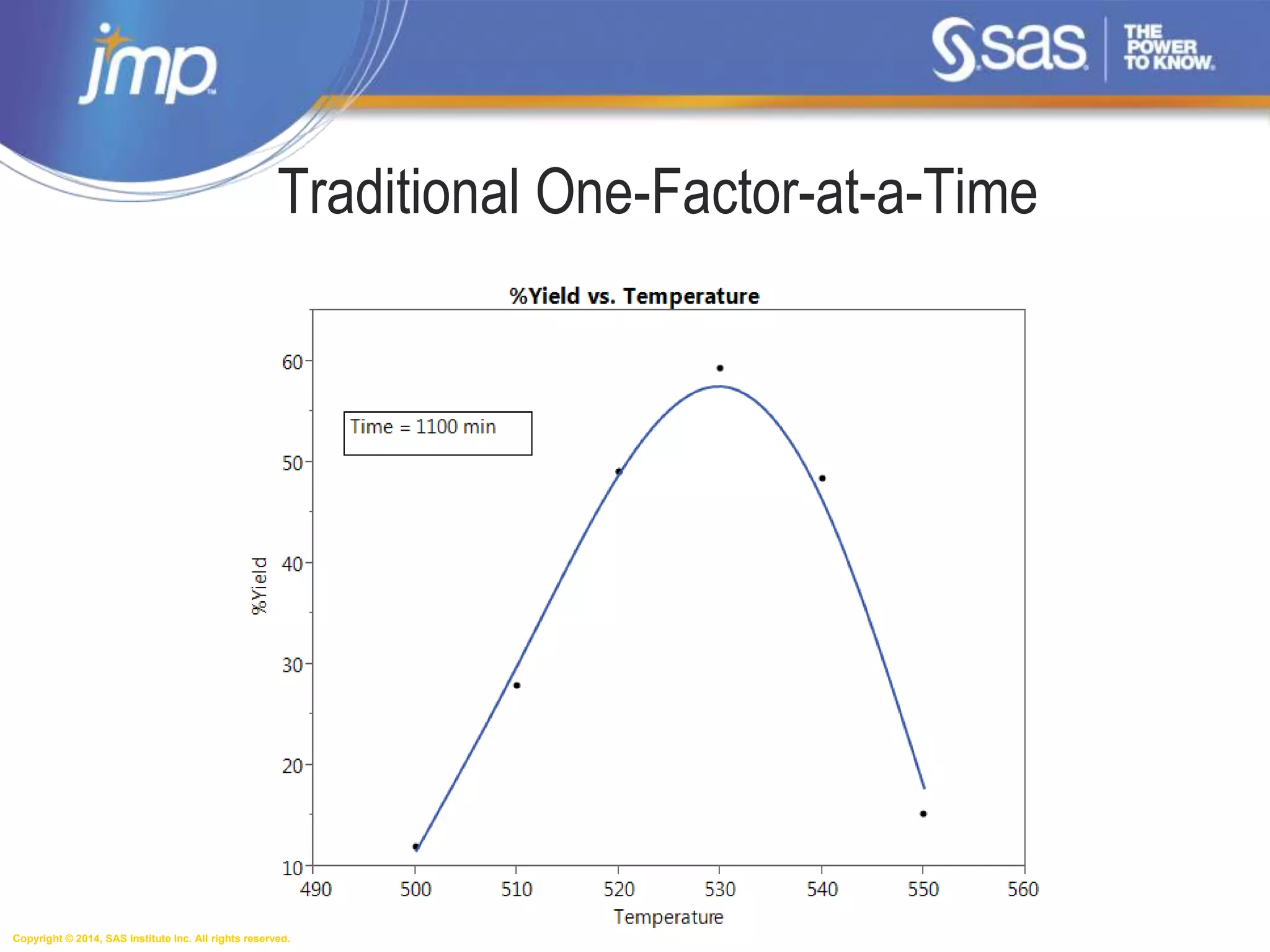 jmp

sas THE POWER TO KNOW.

Traditional One-Factor-at-a-Time

%Yield vs. Temperature

Time = 1100 min

%Yield

60
50
40
30
20
10

490 500 510 520 530 540 550 560

Temperature

Copyright © 2014, SAS Institute Inc. All rights reserved.